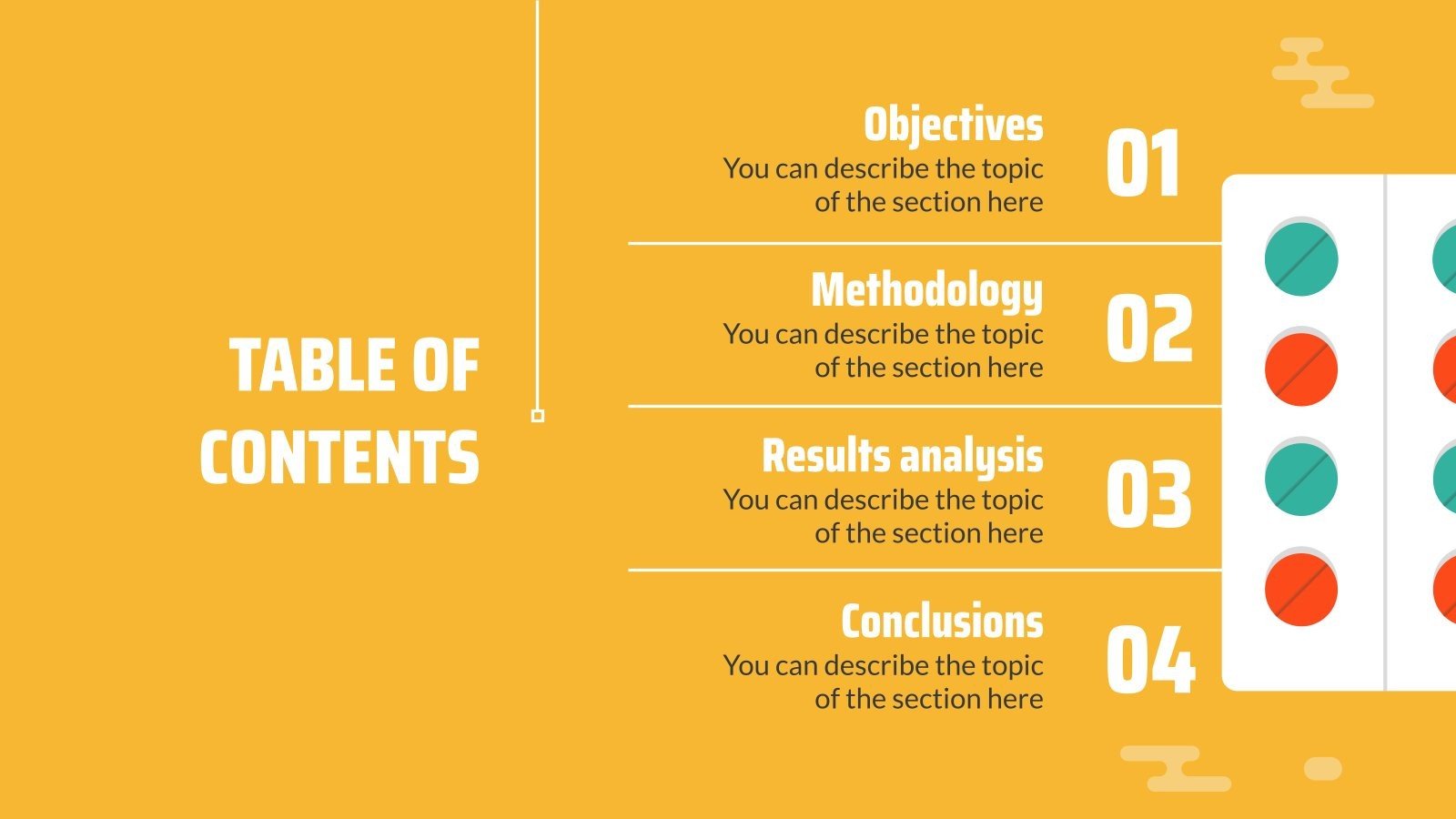 TABLE OF CONTENTS

Objectives
You can describe the topic of the section here
01

Methodology
You can describe the topic of the section here
02

Results analysis
You can describe the topic of the section here
03

Conclusions
You can describe the topic of the section here
04